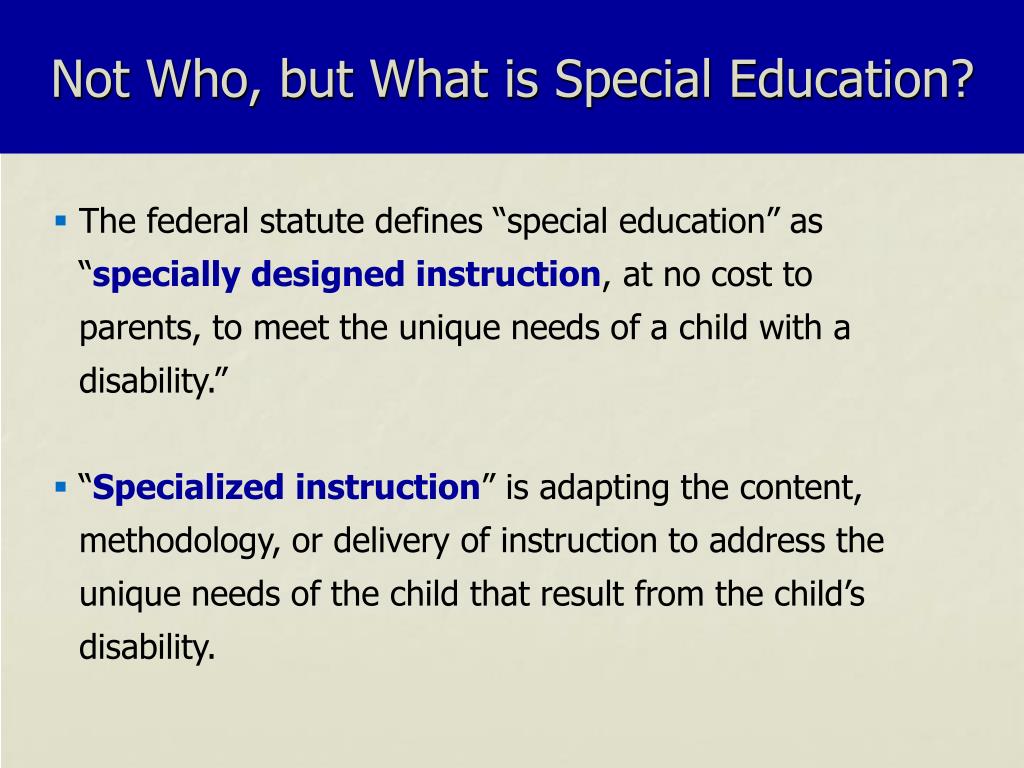 Not Who, but What is Special Education?

▪ The federal statute defines “special education” as “specially designed instruction, at no cost to parents, to meet the unique needs of a child with a disability.”

▪ “Specialized instruction” is adapting the content, methodology, or delivery of instruction to address the unique needs of the child that result from the child’s disability.